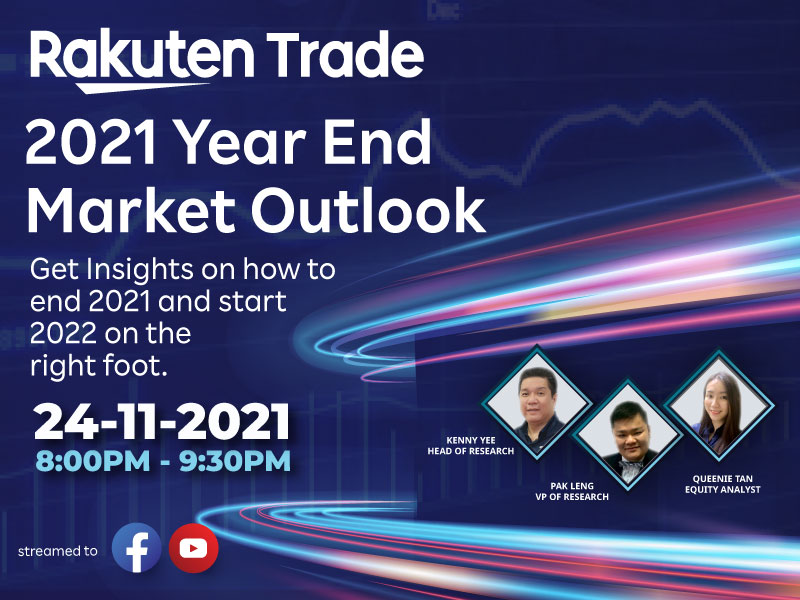 Rakuten Trade

2021 Year End Market Outlook

Get Insights on how to end 2021 and start 2022 on the right foot.

24-11-2021
8:00PM - 9:30PM

KENNY YEE
HEAD OF RESEARCH

PAK LENG
VP OF RESEARCH

QUEENIE TAN
EQUITY ANALYST

streamed to